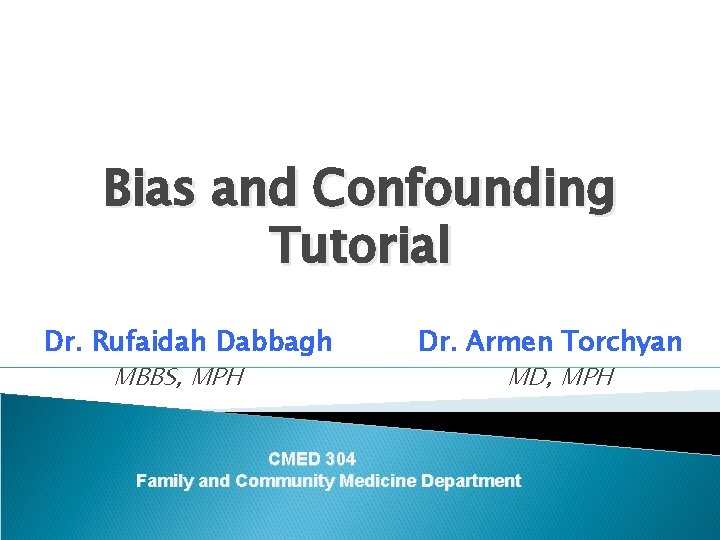 Bias and Confounding Tutorial

Dr. Rufaidah Dabbagh
MBBS, MPH

Dr. Armen Torchyan
MD, MPH

CMED 304
Family and Community Medicine Department